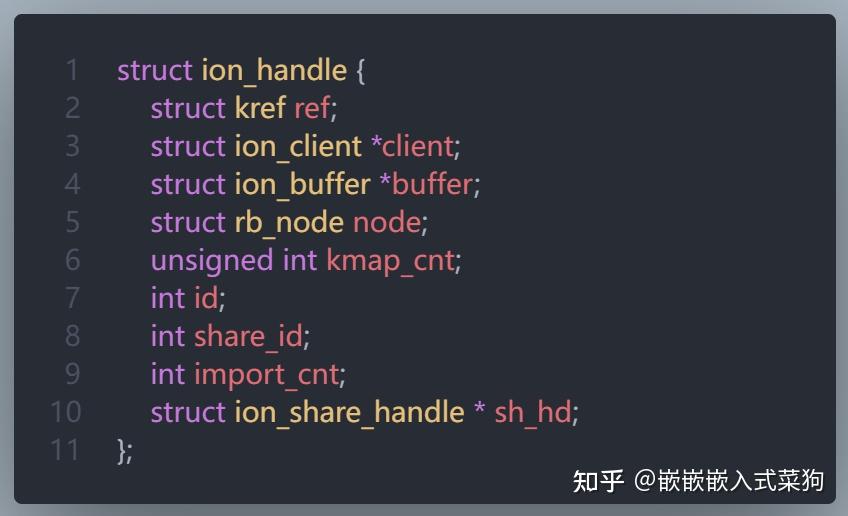 1 struct ion_handle {
2 struct kref ref;
3 struct ion_client *client;
4 struct ion_buffer *buffer;
5 struct rb_node node;
6 unsigned int kmap_cnt;
7 int id;
8 int share_id;
9 int import_cnt;
10 struct ion_share_handle * sh_hd;
11 };

知乎 @嵌嵌嵌入式菜狗